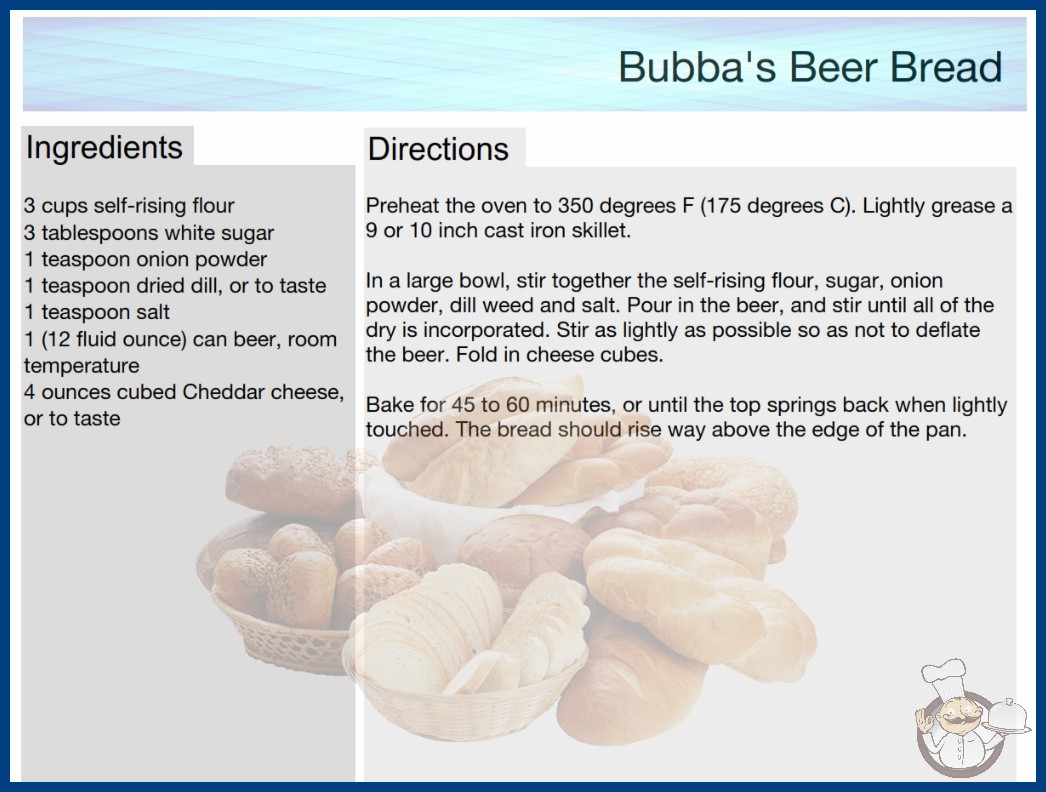 Bubba's Beer Bread

Ingredients

3 cups self-rising flour
3 tablespoons white sugar
1 teaspoon onion powder
1 teaspoon dried dill, or to taste
1 teaspoon salt
1 (12 fluid ounce) can beer, room temperature
4 ounces cubed Cheddar cheese, or to taste

Directions

Preheat the oven to 350 degrees F (175 degrees C). Lightly grease a 9 or 10 inch cast iron skillet.

In a large bowl, stir together the self-rising flour, sugar, onion powder, dill weed and salt. Pour in the beer, and stir until all of the dry is incorporated. Stir as lightly as possible so as not to deflate the beer. Fold in cheese cubes.

Bake for 45 to 60 minutes, or until the top springs back when lightly touched. The bread should rise way above the edge of the pan.